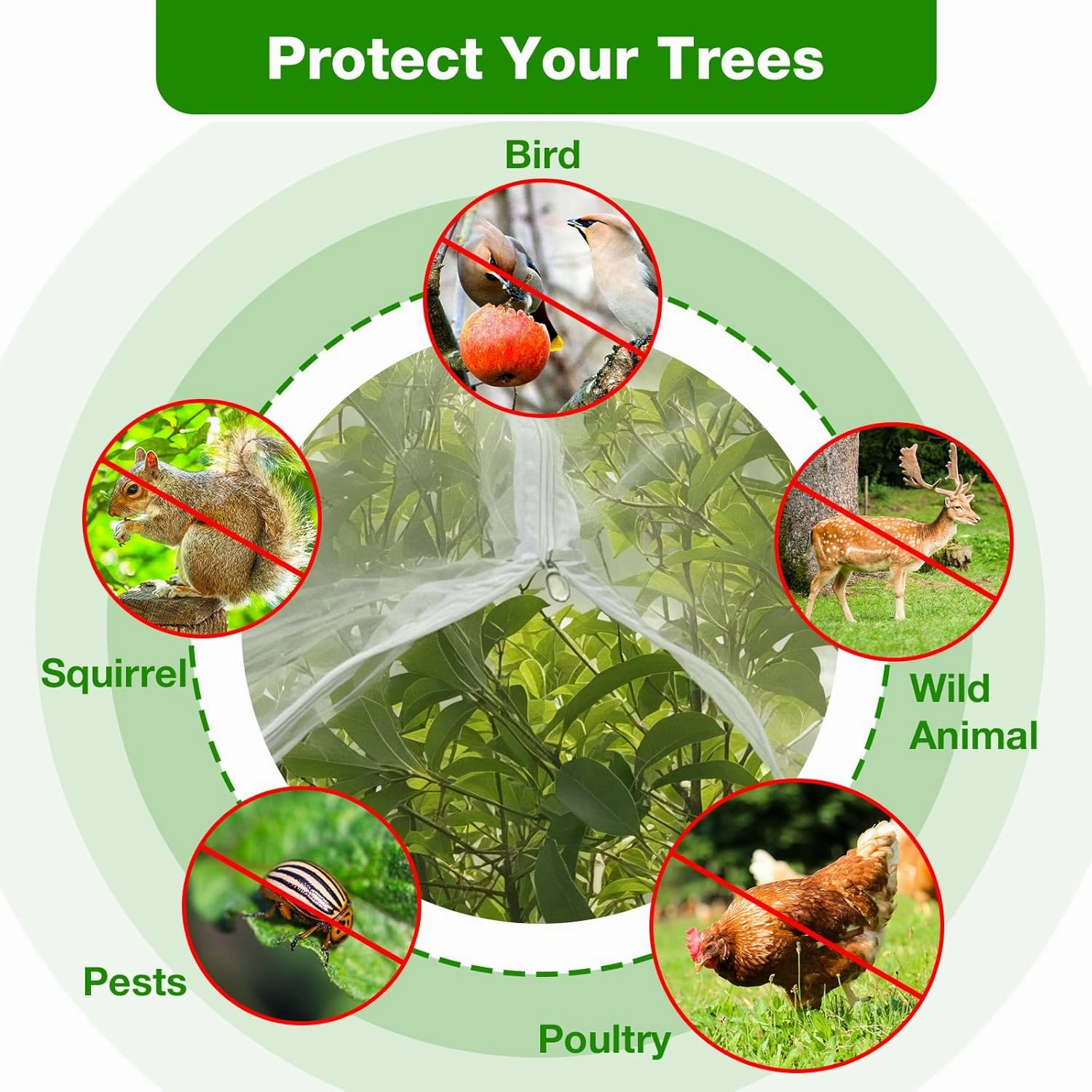 Protect Your Trees

Bird

Squirrel

Wild Animal

Pests

Poultry